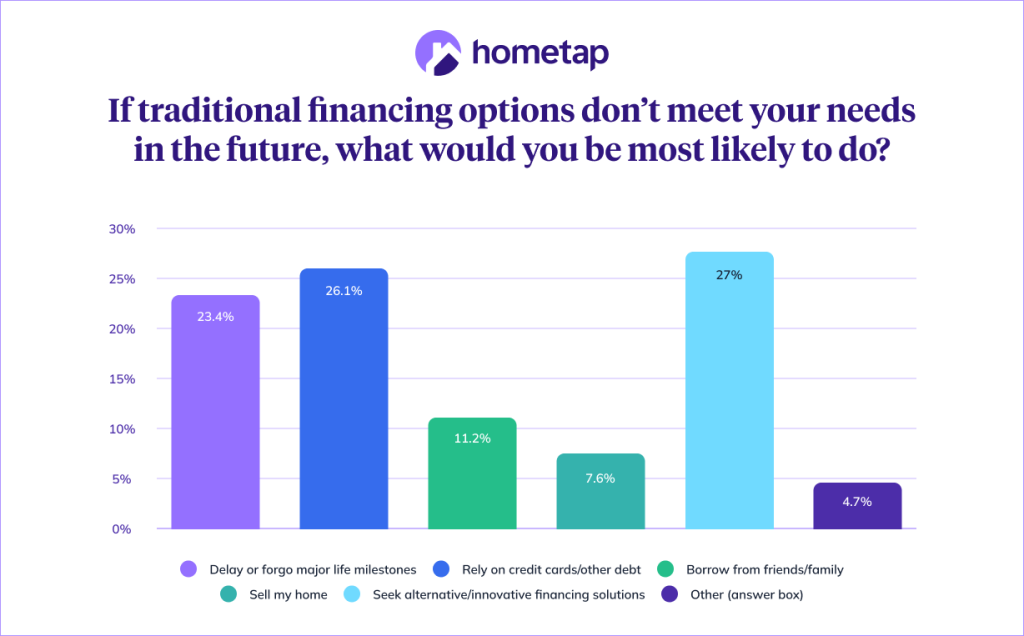 hometap

If traditional financing options don't meet your needs in the future, what would you be most likely to do?

30%
25%
20%
15%
10%
5%
0%

23.4%
26.1%
11.2%
7.6%
27%
4.7%

Delay or forgo major life milestones
Rely on credit cards/other debt
Borrow from friends/family
Sell my home
Seek alternative/innovative financing solutions
Other (answer box)